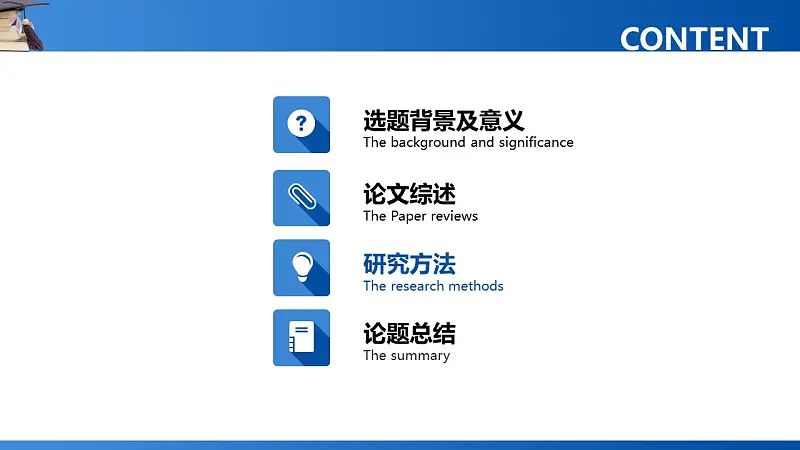 CONTENT

?

选题背景及意义
The background and significance

论文综述
The Paper reviews

研究方法
The research methods

论题总结
The summary